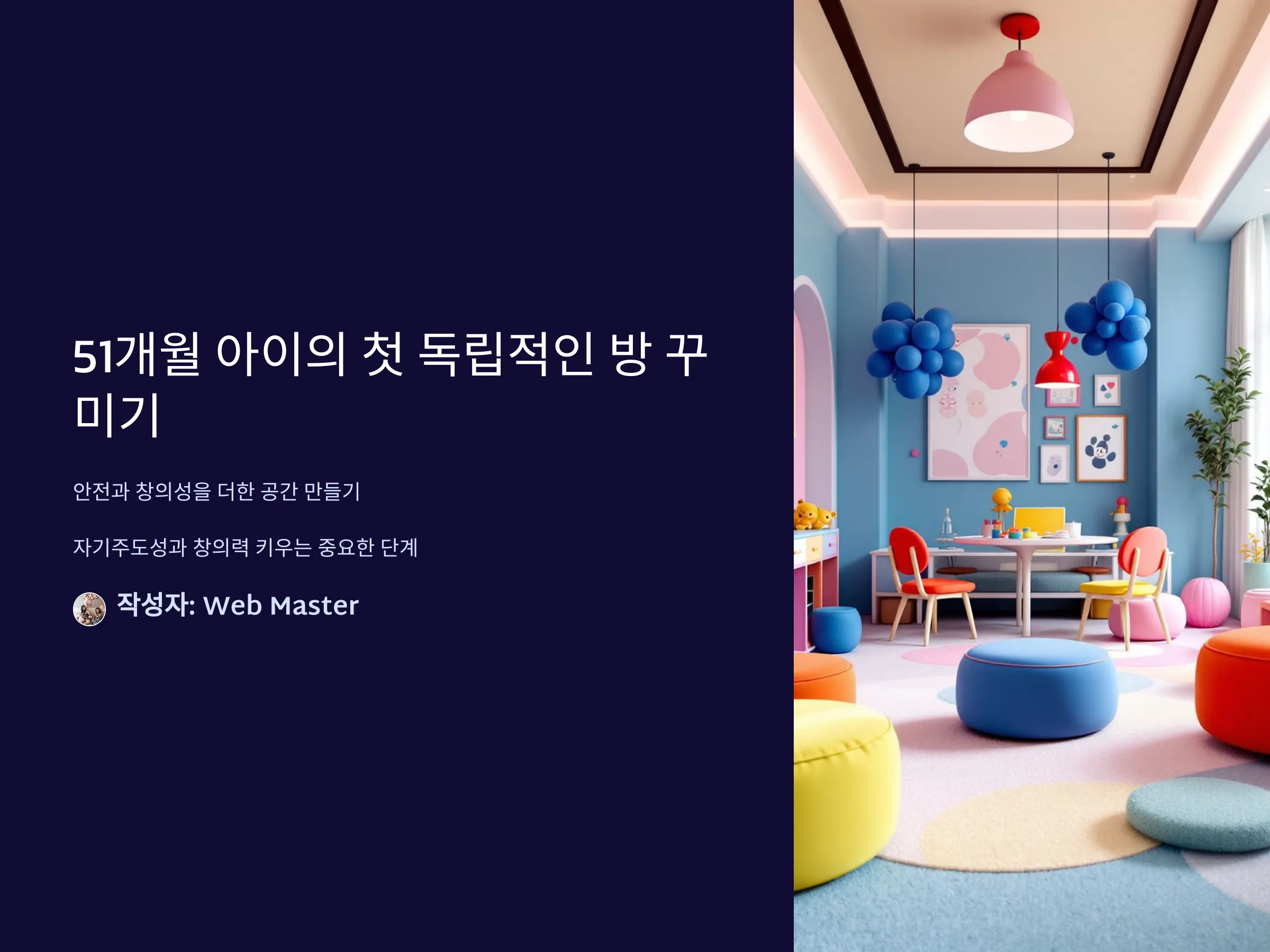 51개월 아이의 첫 독립적인 방 꾸미기

안전과 창의성을 더한 공간 만들기

자기주도성과 창의력 키우는 중요한 단계

작성자: Web Master